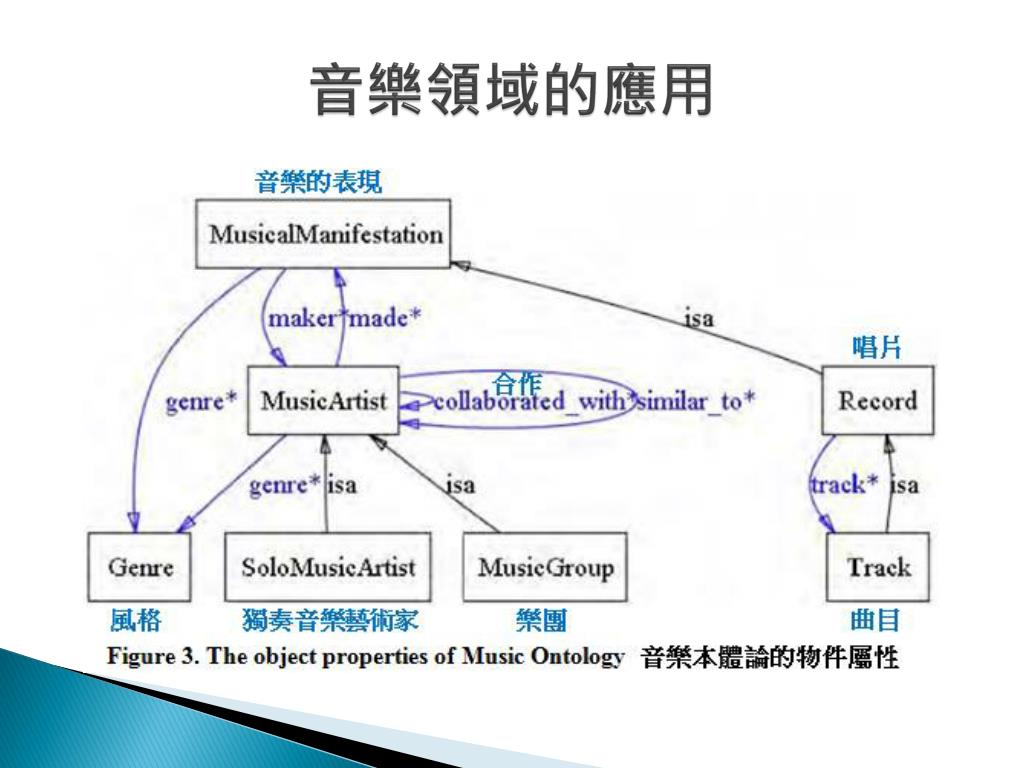 音樂領域的應用

音樂的表現

MusicalManifestation

maker* made*

isa

唱片

genre*

MusicArtist

合作

collaborated_with* similar_to*

Record

genre* isa

isa

track* isa

Genre

SoloMusicArtist

MusicGroup

Track

風格

獨奏音樂藝術家

樂團

曲目

Figure 3. The object properties of Music Ontology 音樂本體論的物件屬性